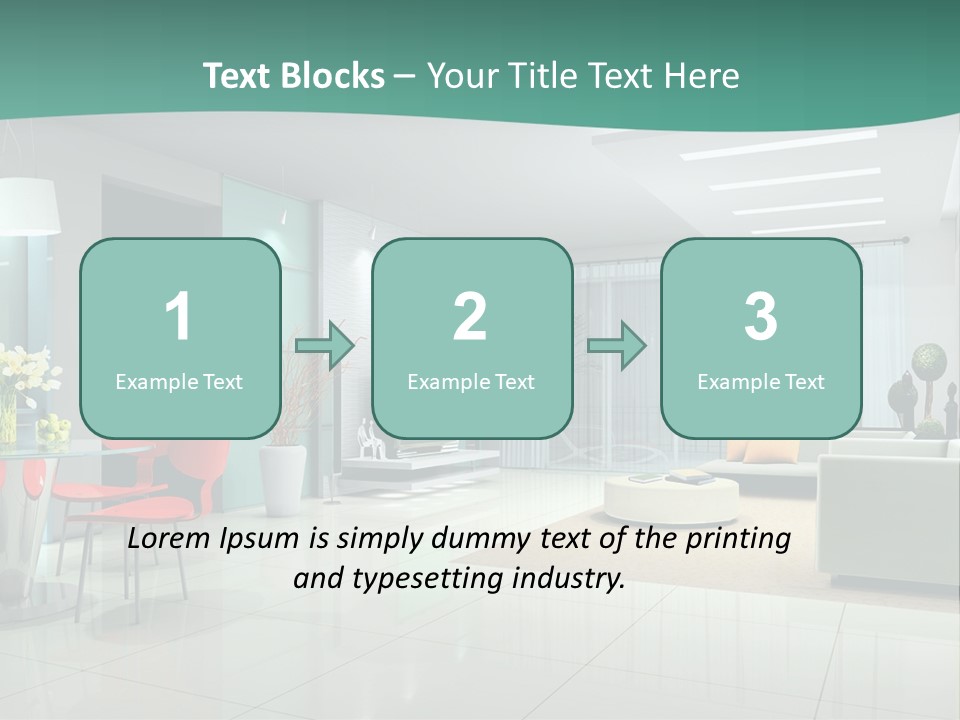 Text Blocks – Your Title Text Here

1
Example Text

2
Example Text

3
Example Text

Lorem Ipsum is simply dummy text of the printing and typesetting industry.